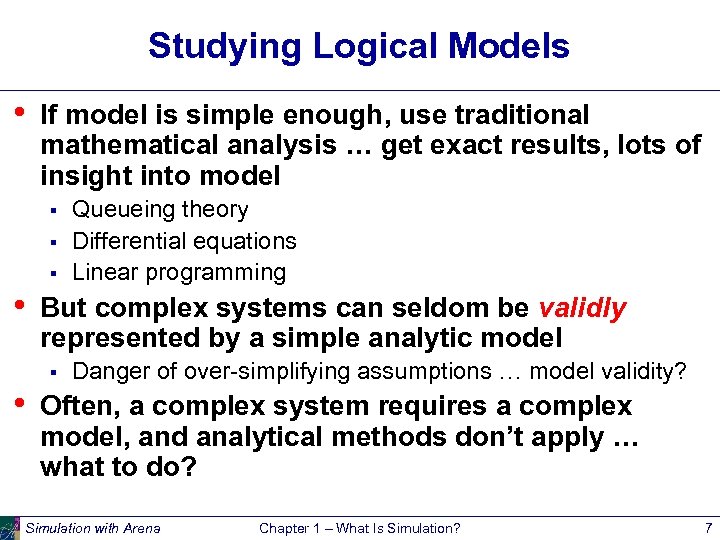 Studying Logical Models

• If model is simple enough, use traditional mathematical analysis … get exact results, lots of insight into model
▪ Queueing theory
▪ Differential equations
▪ Linear programming

• But complex systems can seldom be validly represented by a simple analytic model
▪ Danger of over-simplifying assumptions … model validity?

• Often, a complex system requires a complex model, and analytical methods don't apply … what to do?

Simulation with Arena Chapter 1 – What Is Simulation? 7